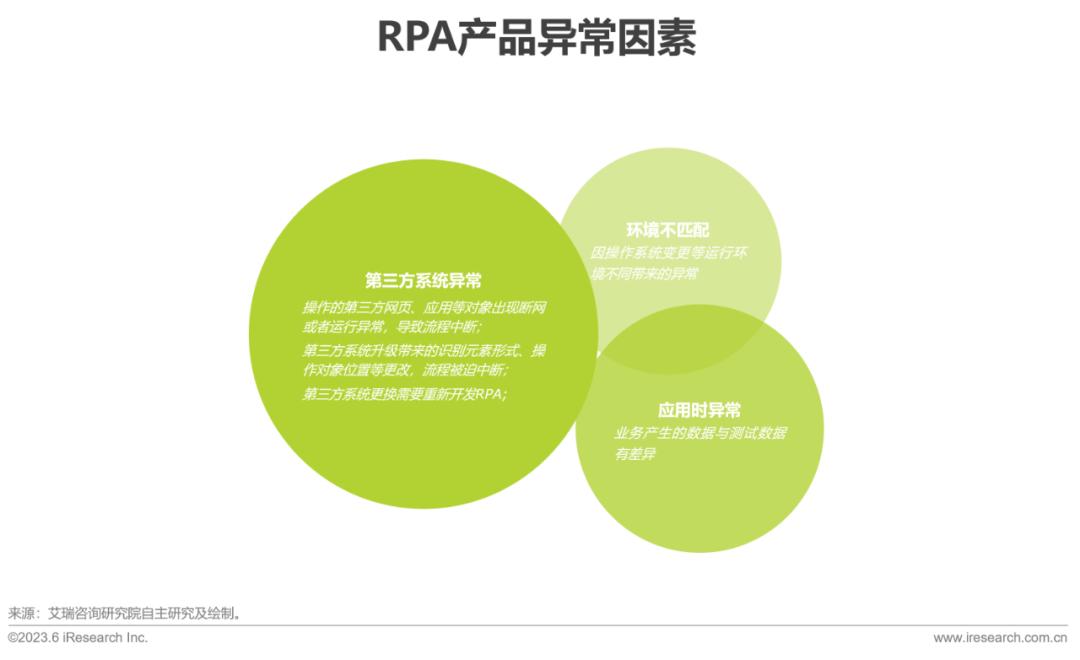 RPA产品异常因素

第三方系统异常
操作的第三方网页、应用等对象出现断网或者运行异常，导致流程中断；
第三方系统升级带来的识别元素形式、操作对象位置等更改，流程被迫中断；
第三方系统更换需要重新开发RPA；

环境不匹配
因操作系统变更等运行环境不同带来的异常

应用时异常
业务产生的数据与测试数据有差异

来源：艾瑞咨询研究院自主研究及绘制。
©2023.6 iResearch Inc.
www.iresearch.com.cn